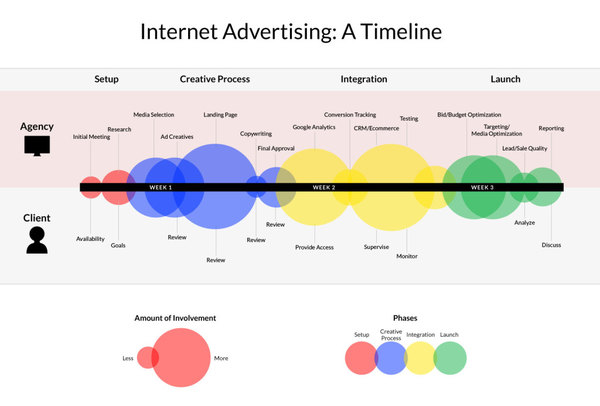 Internet Advertising: A Timeline

Setup
Creative Process
Integration
Launch

Agency

Initial Meeting
Research
Media Selection
Ad Creatives
Landing Page
Copywriting
Final Approval
Google Analytics
Conversion Tracking
CRM/Ecommerce
Testing
Bid/Budget Optimization
Targeting/ Media Optimization
Lead/Sale Quality
Reporting

WEEK 1
WEEK 2
WEEK 3

Client

Availability
Goals
Review
Review
Review
Review
Provide Access
Supervise
Monitor
Analyze
Discuss

Amount of Involvement
Less
More

Phases
Setup
Creative Process
Integration
Launch